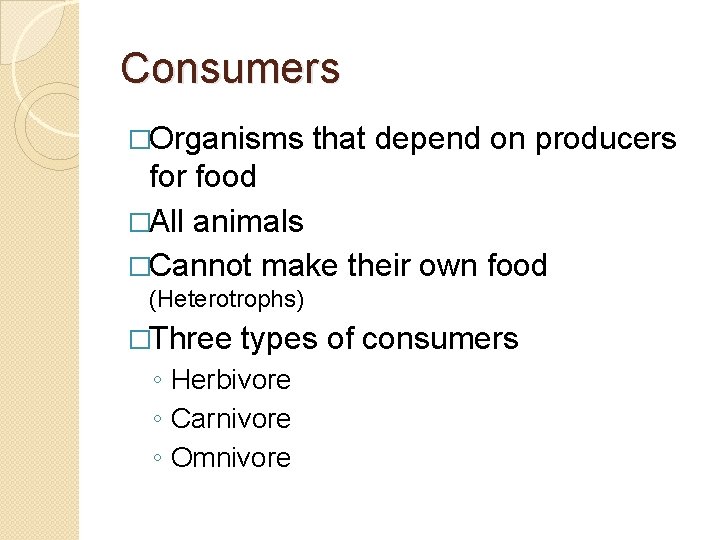 Consumers

□Organisms that depend on producers for food

□All animals

□Cannot make their own food (Heterotrophs)

□Three types of consumers

◦ Herbivore

◦ Carnivore

◦ Omnivore